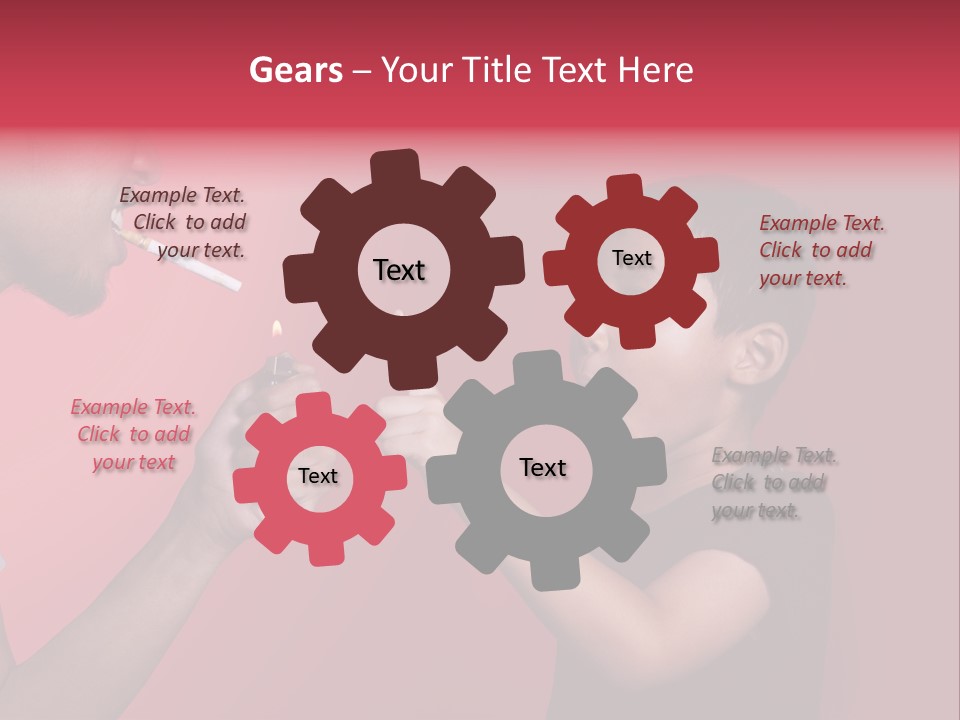 Gears – Your Title Text Here

Example Text. Click to add your text.

Text

Text

Example Text. Click to add your text.

Example Text. Click to add your text

Text

Text

Example Text. Click to add your text.